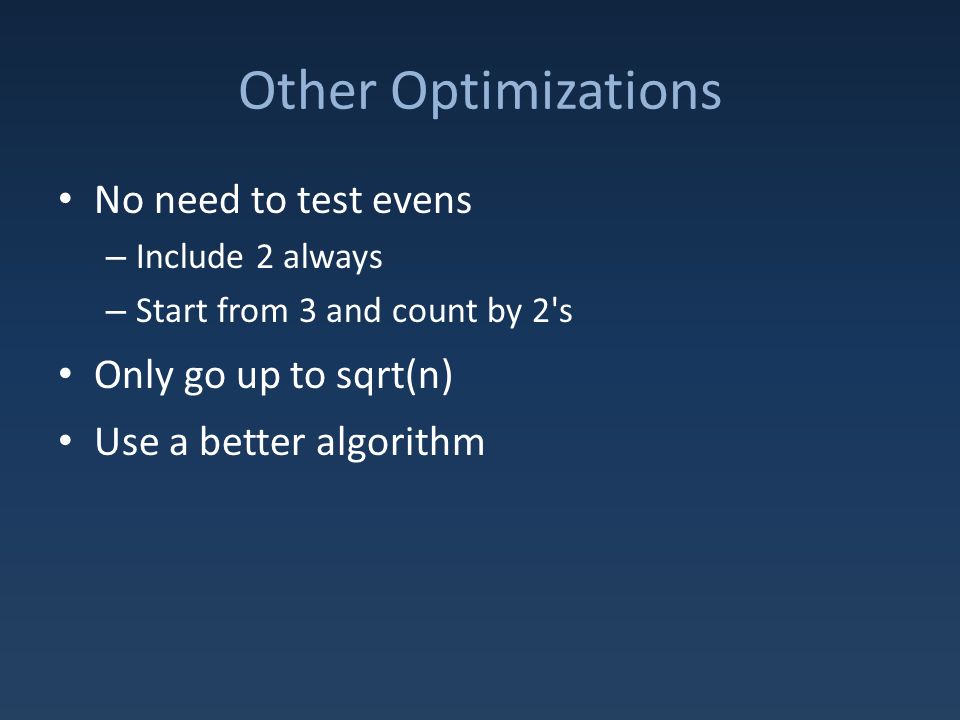 Other Optimizations

• No need to test evens
  – Include 2 always
  – Start from 3 and count by 2's
• Only go up to sqrt(n)
• Use a better algorithm